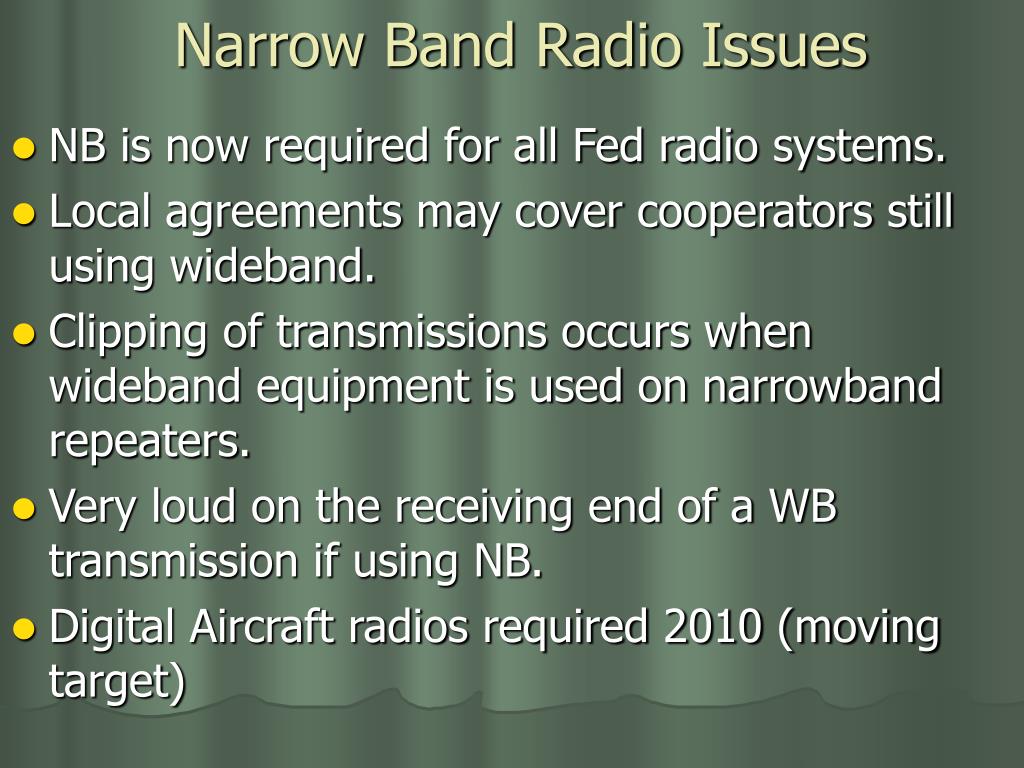 Narrow Band Radio Issues

- NB is now required for all Fed radio systems.
- Local agreements may cover cooperators still using wideband.
- Clipping of transmissions occurs when wideband equipment is used on narrowband repeaters.
- Very loud on the receiving end of a WB transmission if using NB.
- Digital Aircraft radios required 2010 (moving target)